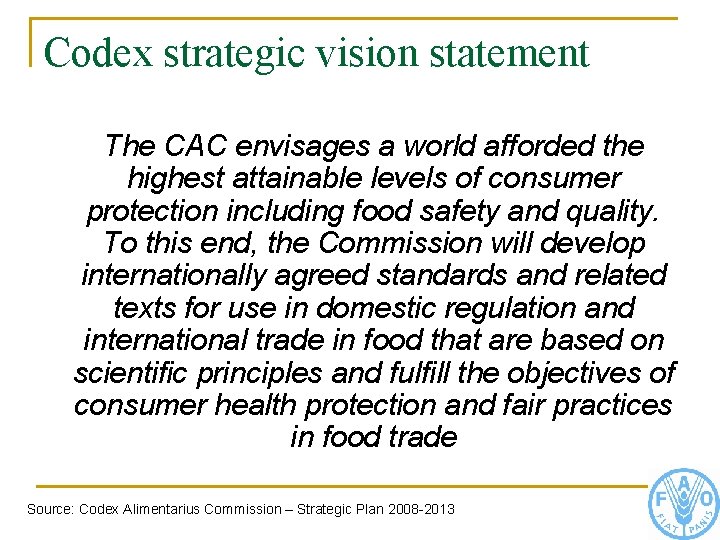 Codex strategic vision statement

The CAC envisages a world afforded the highest attainable levels of consumer protection including food safety and quality. To this end, the Commission will develop internationally agreed standards and related texts for use in domestic regulation and international trade in food that are based on scientific principles and fulfill the objectives of consumer health protection and fair practices in food trade

Source: Codex Alimentarius Commission – Strategic Plan 2008-2013

F A O
FIAT PANIS